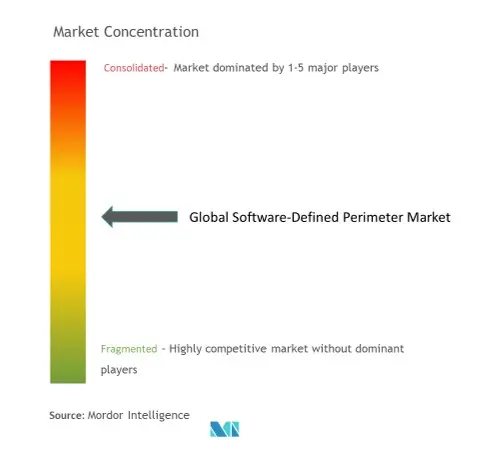 Market Concentration

Consolidated- Market dominated by 1-5 major players

Global Software-Defined Perimeter Market

Fragmented - Highly competitive market without dominant players

Source: Mordor Intelligence